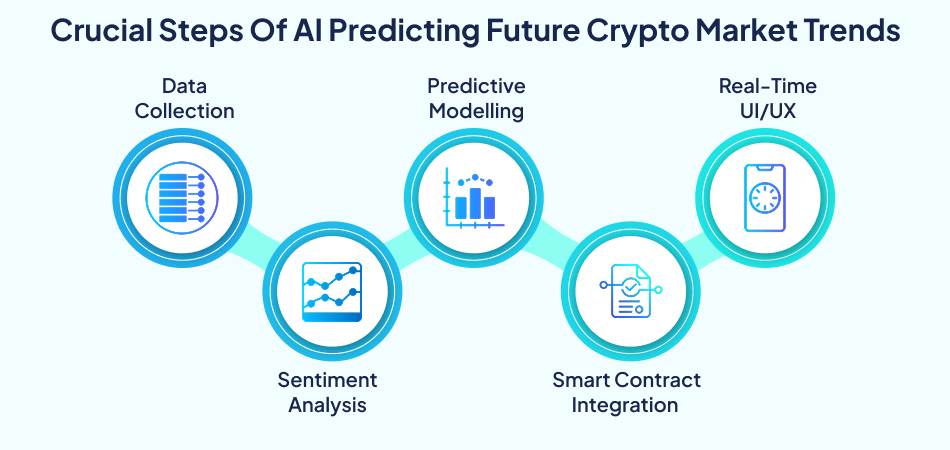 Crucial Steps Of AI Predicting Future Crypto Market Trends

Data Collection

Sentiment Analysis

Predictive Modelling

Smart Contract Integration

Real-Time UI/UX